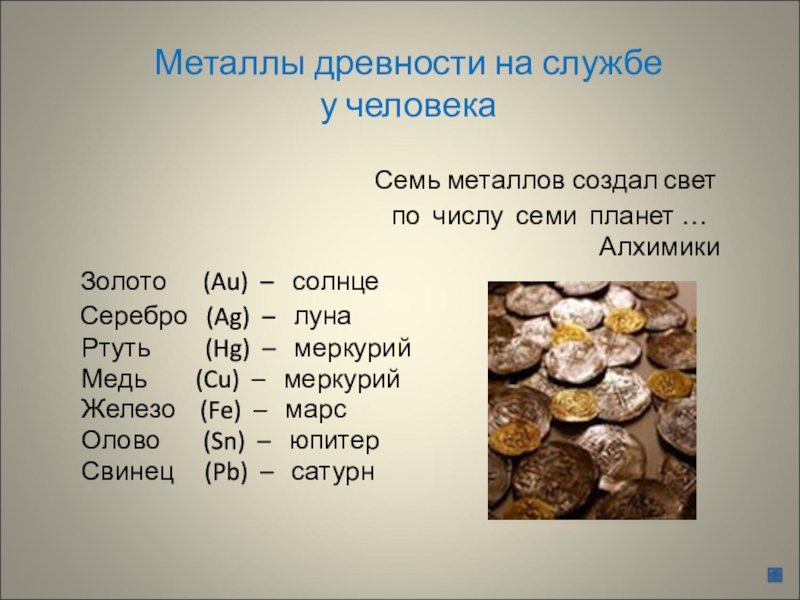 Металлы древности на службе у человека

Семь металлов создал свет
по числу семи планет …
Алхимики

Золото (Au) – солнце
Серебро (Ag) – луна
Ртуть (Hg) – меркурий
Медь (Cu) – меркурий
Железо (Fe) – марс
Олово (Sn) – юпитер
Свинец (Pb) – сатурн